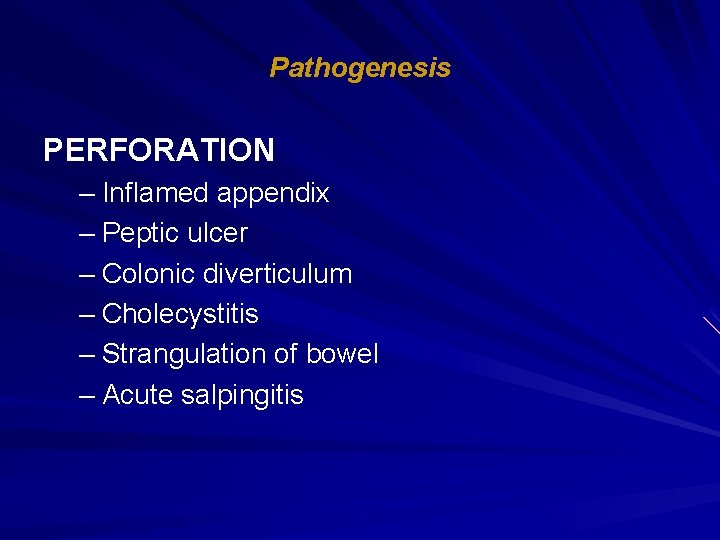 Pathogenesis

PERFORATION
– Inflamed appendix
– Peptic ulcer
– Colonic diverticulum
– Cholecystitis
– Strangulation of bowel
– Acute salpingitis